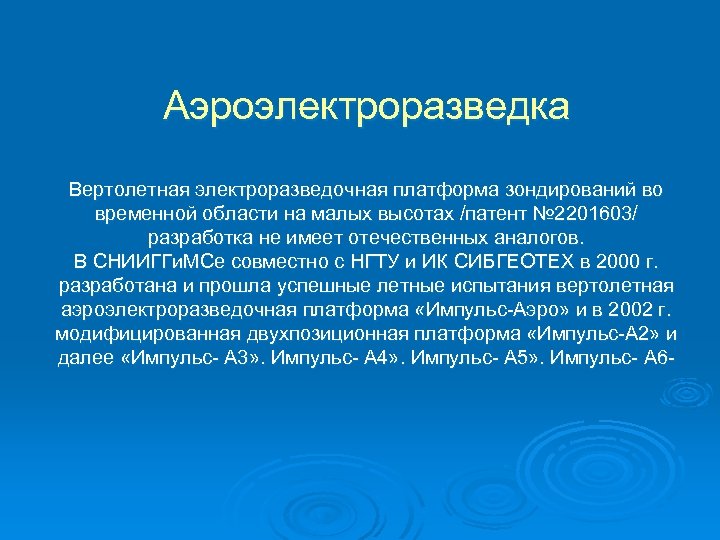 Аэроэлектроразведка

Вертолетная электроразведочная платформа зондирований во временной области на малых высотах /патент №2201603/ разработка не имеет отечественных аналогов.
В СНИИГГиМСе совместно с НГТУ и ИК СИБГЕОТЕХ в 2000 г. разработана и прошла успешные летные испытания вертолетная аэроэлектроразведочная платформа «Импульс-Аэро» и в 2002 г. модифицированная двухпозиционная платформа «Импульс-А2» и далее «Импульс- А3». Импульс- А4». Импульс- А5». Импульс- А6-